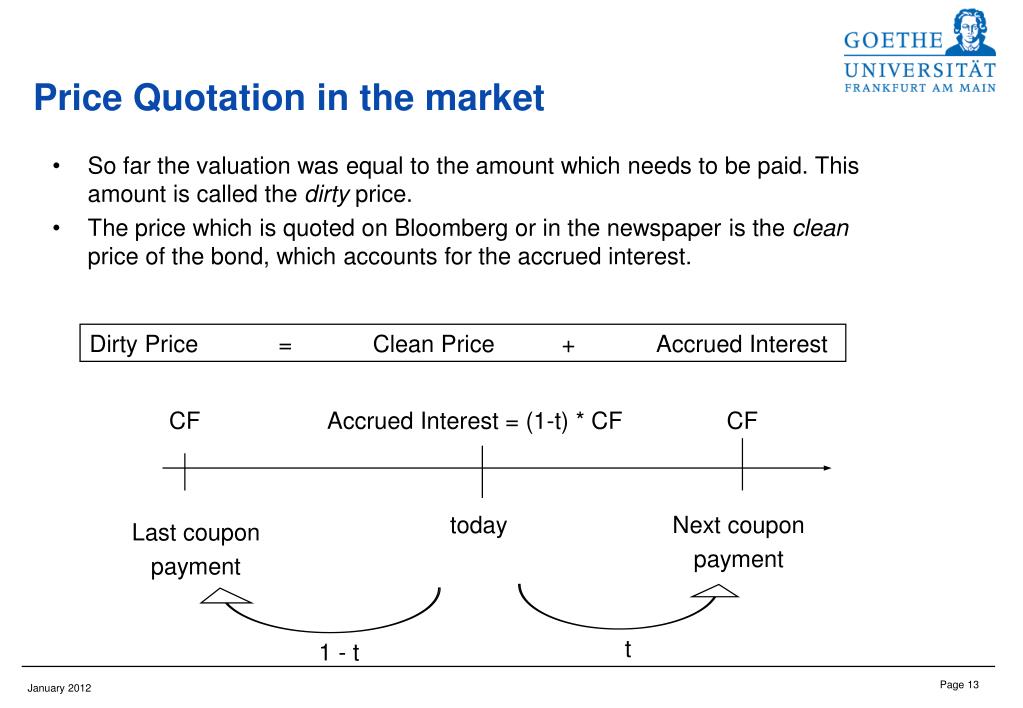 GOETHE UNIVERSITÄT FRANKFURT AM MAIN

Price Quotation in the market

• So far the valuation was equal to the amount which needs to be paid. This amount is called the dirty price.
• The price which is quoted on Bloomberg or in the newspaper is the clean price of the bond, which accounts for the accrued interest.

Dirty Price = Clean Price + Accrued Interest

CF
Accrued Interest = (1-t) * CF
CF

Last coupon payment
today
Next coupon payment

1 - t
t

January 2012
Page 13